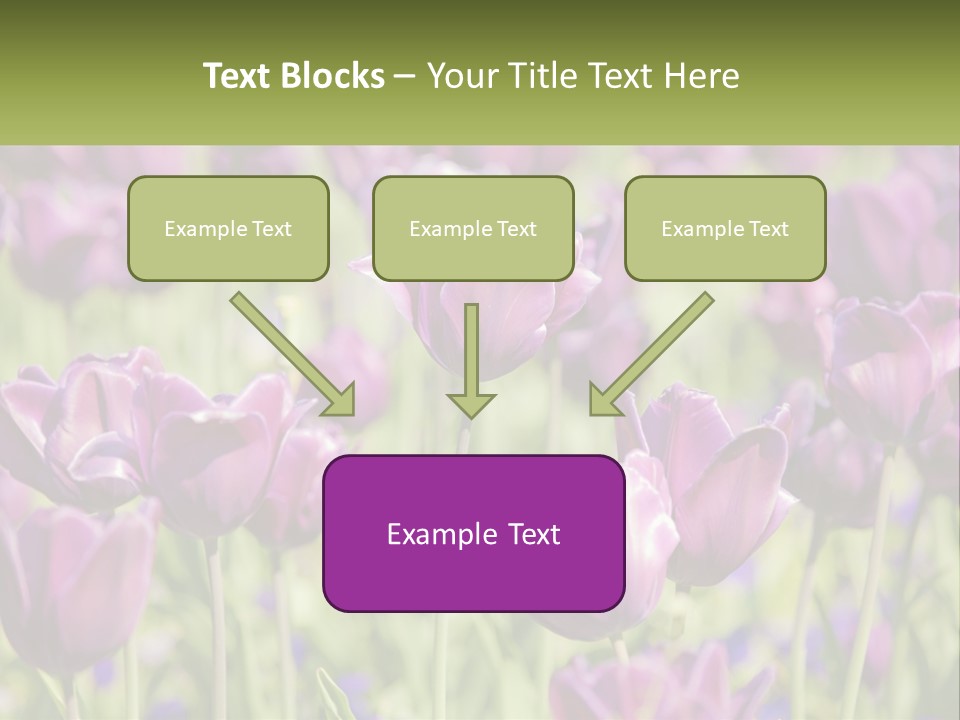 Text Blocks – Your Title Text Here

Example Text

Example Text

Example Text

Example Text